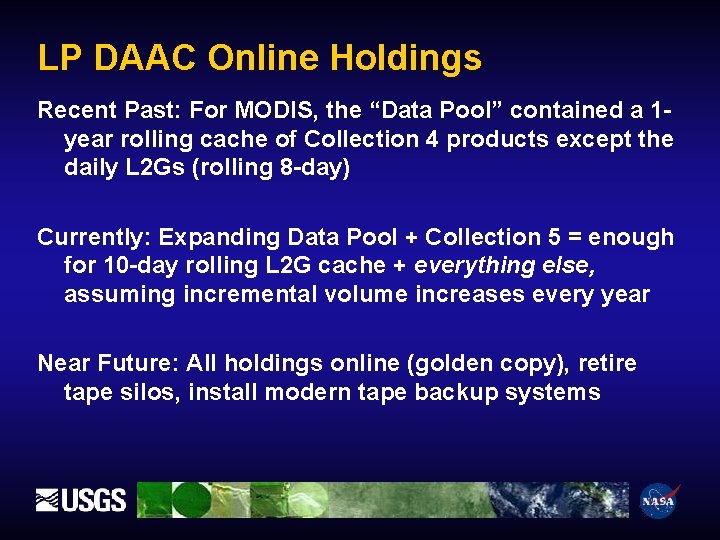 LP DAAC Online Holdings

Recent Past: For MODIS, the “Data Pool” contained a 1-year rolling cache of Collection 4 products except the daily L2Gs (rolling 8-day)

Currently: Expanding Data Pool + Collection 5 = enough for 10-day rolling L2G cache + everything else, assuming incremental volume increases every year

Near Future: All holdings online (golden copy), retire tape silos, install modern tape backup systems

USGS

NASA